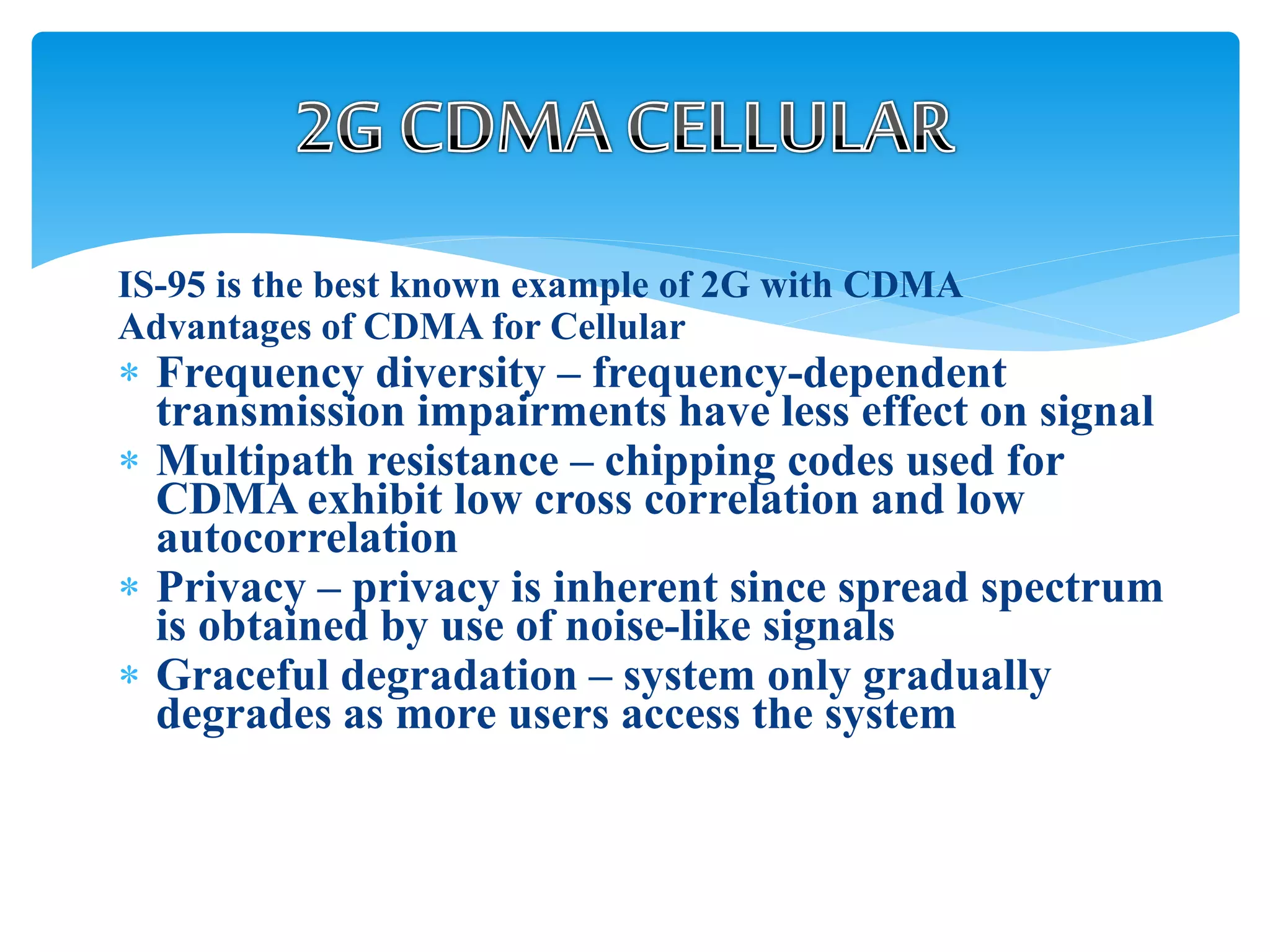 2G CDMA CELLULAR

IS-95 is the best known example of 2G with CDMA
Advantages of CDMA for Cellular

* Frequency diversity – frequency-dependent transmission impairments have less effect on signal
* Multipath resistance – chipping codes used for CDMA exhibit low cross correlation and low autocorrelation
* Privacy – privacy is inherent since spread spectrum is obtained by use of noise-like signals
* Graceful degradation – system only gradually degrades as more users access the system